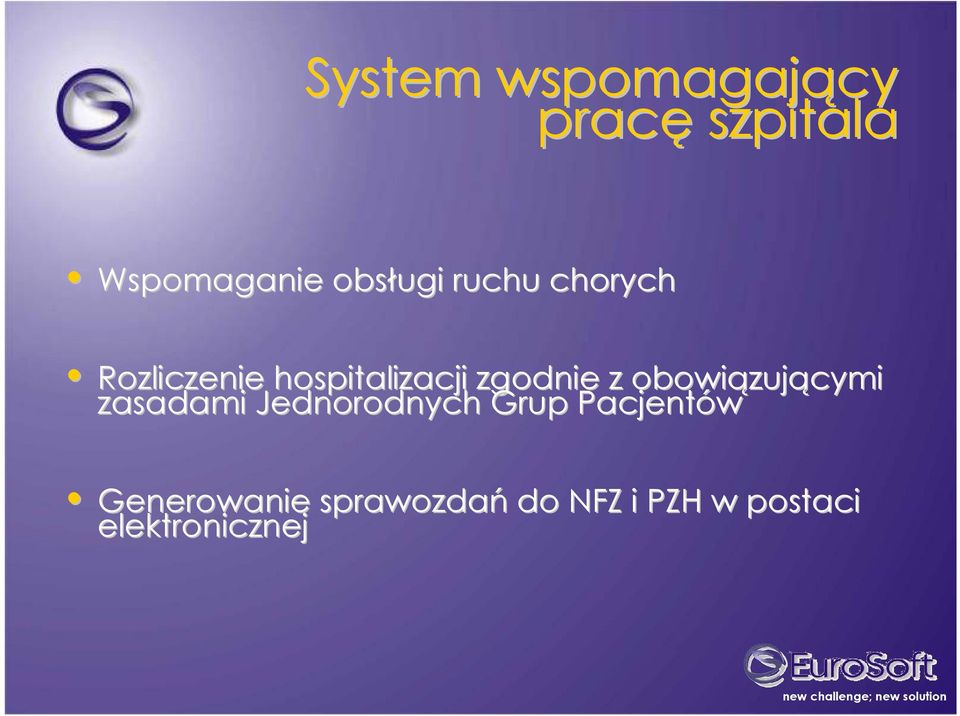 System wspomagający pracę szpitala

• Wspomaganie obsługi ruchu chorych

• Rozliczenie hospitalizacji zgodnie z obowiązującymi zasadami Jednorodnych Grup Pacjentów

• Generowanie sprawozdań do NFZ i PZH w postaci elektronicznej

EuroSoft
new challenge; new solution